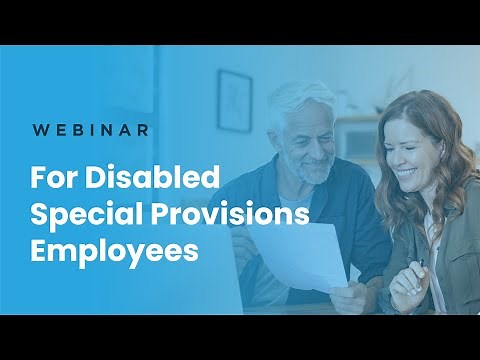 WEBINAR

For Disabled Special Provisions Employees